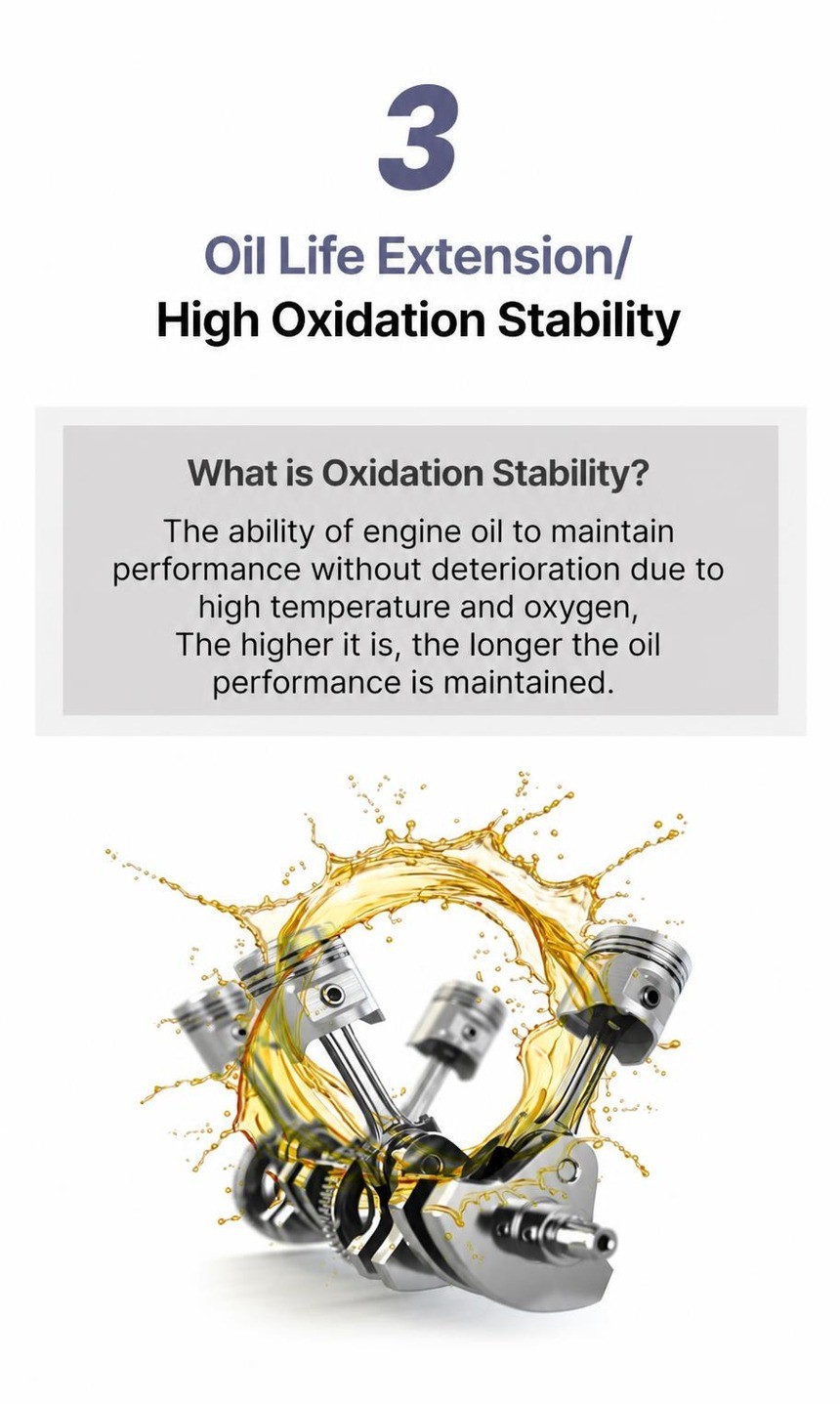 3

Oil Life Extension/
High Oxidation Stability

What is Oxidation Stability?

The ability of engine oil to maintain performance without deterioration due to high temperature and oxygen,
The higher it is, the longer the oil performance is maintained.